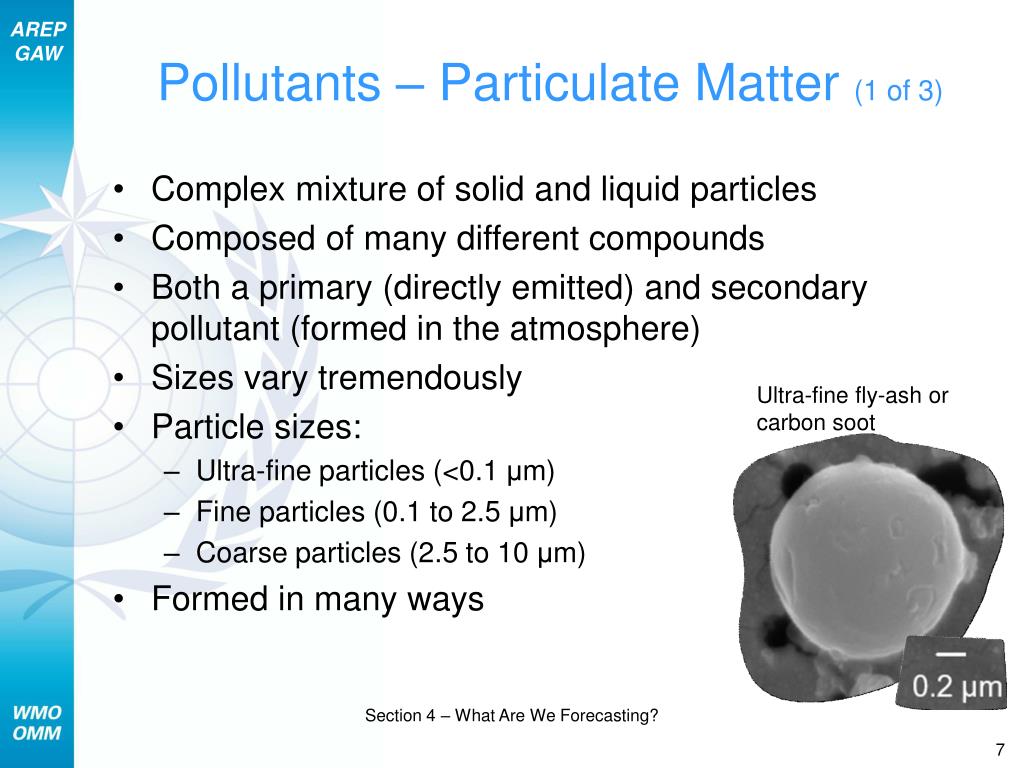 AREP
GAW

Pollutants – Particulate Matter (1 of 3)

• Complex mixture of solid and liquid particles
• Composed of many different compounds
• Both a primary (directly emitted) and secondary pollutant (formed in the atmosphere)
• Sizes vary tremendously
• Particle sizes:
– Ultra-fine particles (<0.1 μm)
– Fine particles (0.1 to 2.5 μm)
– Coarse particles (2.5 to 10 μm)
• Formed in many ways

Ultra-fine fly-ash or carbon soot

0.2 μm

WMO
OMM

Section 4 – What Are We Forecasting?

7